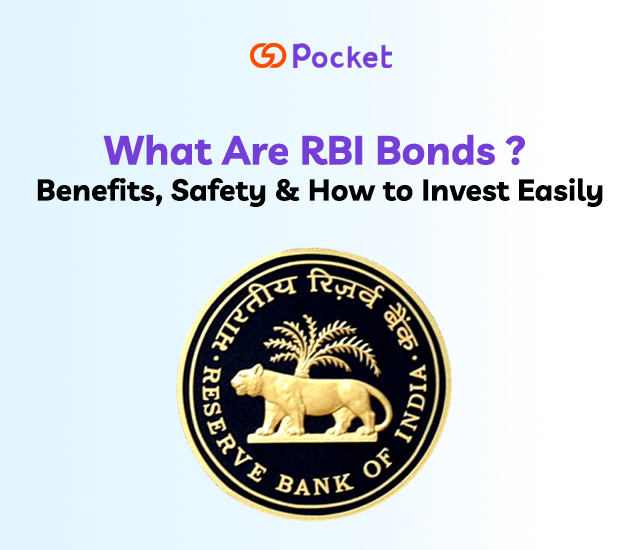 Pocket

What Are RBI Bonds ?
Benefits, Safety & How to Invest Easily

भारतीय रिज़र्व बैंक
RESERVE BANK OF INDIA